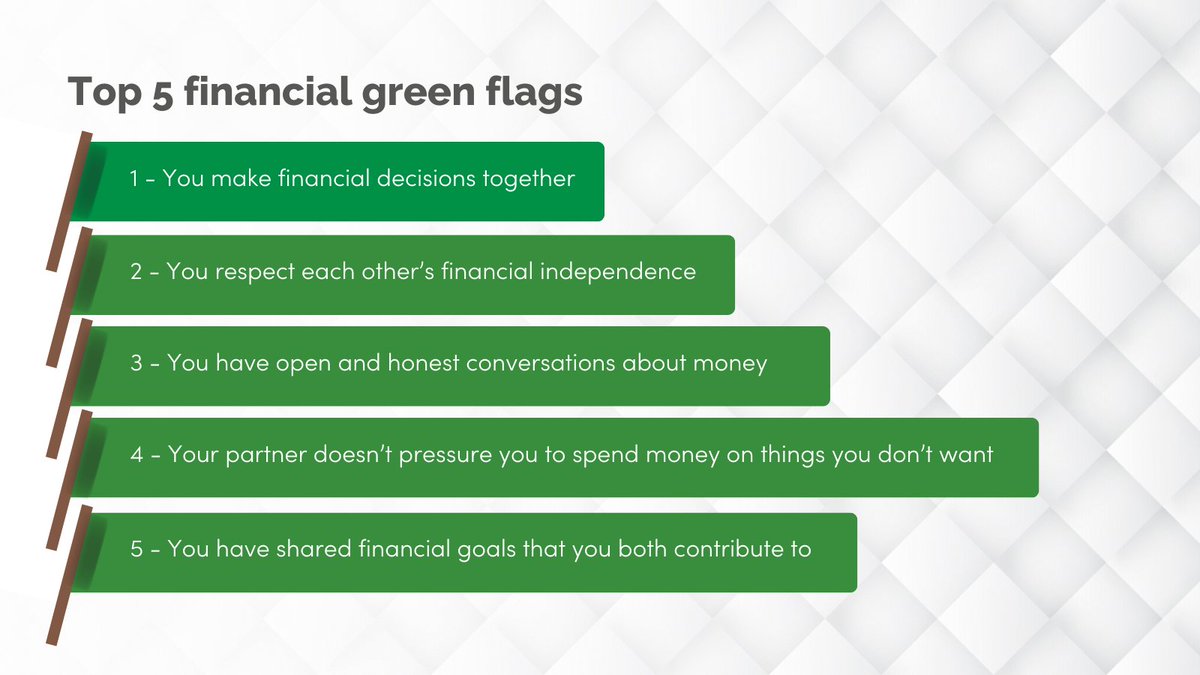 Top 5 financial green flags

1 - You make financial decisions together

2 - You respect each other's financial independence

3 - You have open and honest conversations about money

4 - Your partner doesn't pressure you to spend money on things you don't want

5 - You have shared financial goals that you both contribute to